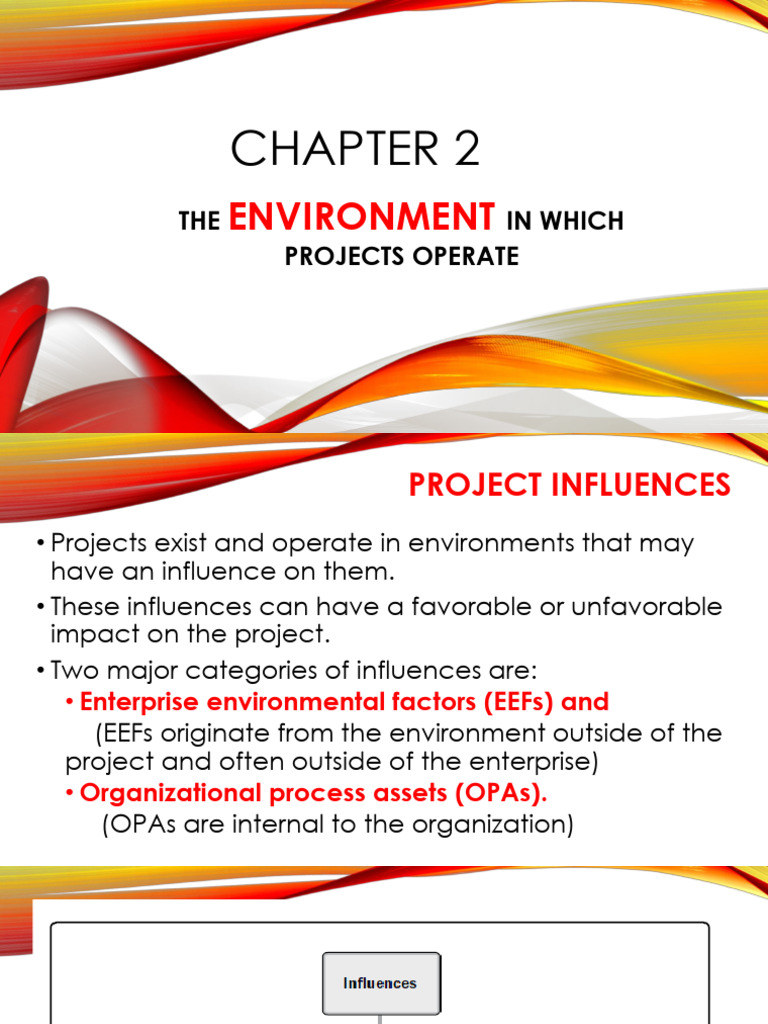 CHAPTER 2

THE ENVIRONMENT IN WHICH PROJECTS OPERATE

PROJECT INFLUENCES

• Projects exist and operate in environments that may have an influence on them.

• These influences can have a favorable or unfavorable impact on the project.

• Two major categories of influences are:

• Enterprise environmental factors (EEFs) and
(EEFs originate from the environment outside of the project and often outside of the enterprise)

• Organizational process assets (OPAs).
(OPAs are internal to the organization)

Influences